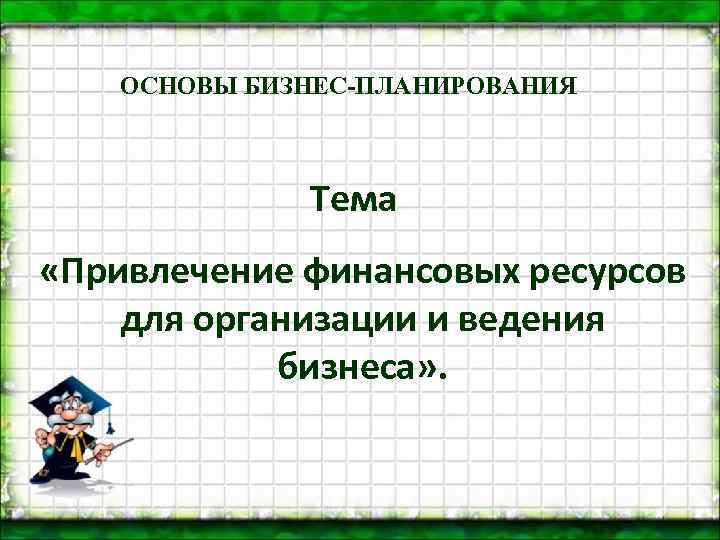 ОСНОВЫ БИЗНЕС-ПЛАНИРОВАНИЯ

Тема

«Привлечение финансовых ресурсов для организации и ведения бизнеса».